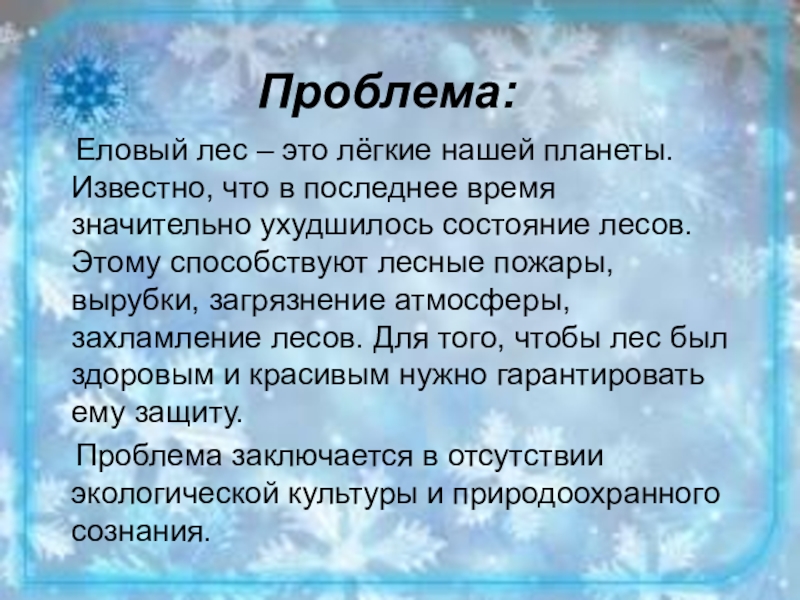 Проблема:

Еловый лес – это лёгкие нашей планеты. Известно, что в последнее время значительно ухудшилось состояние лесов. Этому способствуют лесные пожары, вырубки, загрязнение атмосферы, захламление лесов. Для того, чтобы лес был здоровым и красивым нужно гарантировать ему защиту.

Проблема заключается в отсутствии экологической культуры и природоохранного сознания.